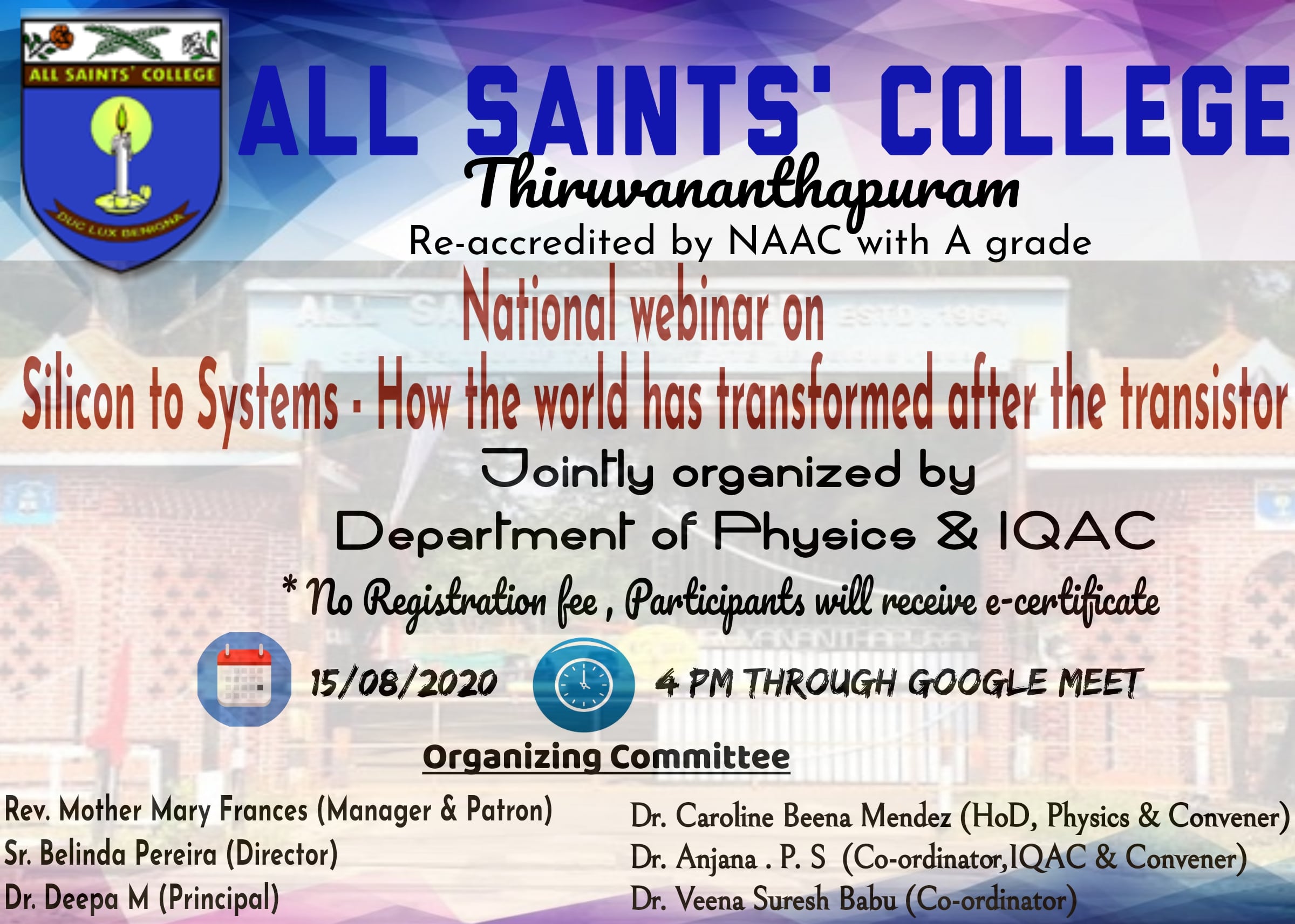 ALL SAINTS' COLLEGE

DUC LUX BENIGNA

ALL SAINTS' COLLEGE

Thiruvananthapuram

Re-accredited by NAAC with A grade

National webinar on

Silicon to Systems - How the world has transformed after the transistor

Jointly organized by

Department of Physics & IQAC

* No Registration fee , Participants will receive e-certificate

15/08/2020

4 PM THROUGH GOOGLE MEET

Organizing Committee

Rev. Mother Mary Frances (Manager & Patron)
Sr. Belinda Pereira (Director)
Dr. Deepa M (Principal)

Dr. Caroline Beena Mendez (HoD, Physics & Convener)
Dr. Anjana . P. S (Co-ordinator,IQAC & Convener)
Dr. Veena Suresh Babu (Co-ordinator)